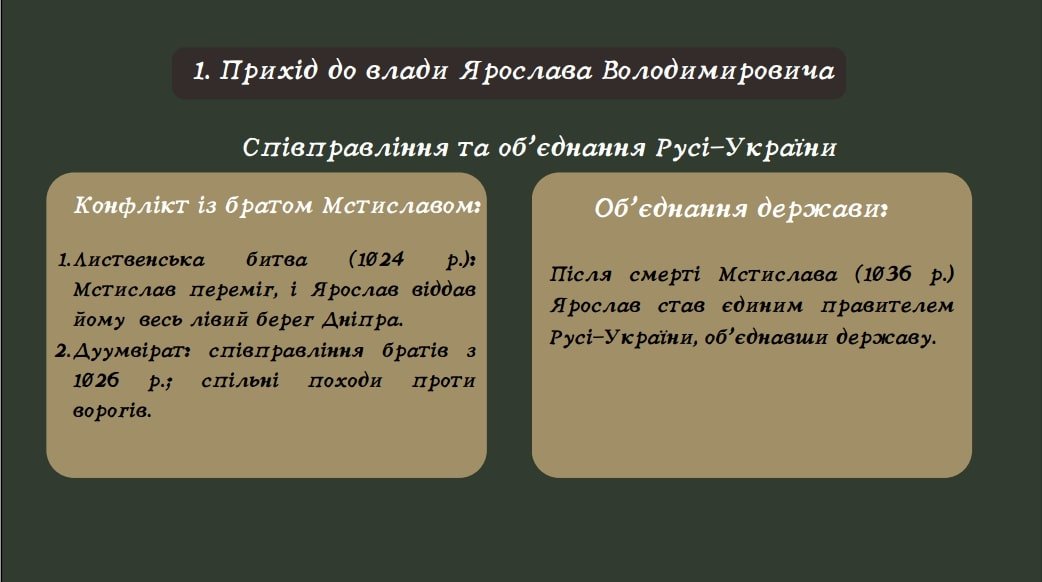 1. Прихід до влади Ярослава Володимировича

Співправління та об'єднання Русі-України

Конфлікт із братом Мстиславом:

1. Лиственська битва (1024 р.): Мстислав переміг, і Ярослав віддав йому весь лівий берег Дніпра.
2. Дуумвірат: співправління братів з 1026 р.; спільні походи проти ворогів.

Об'єднання держави:

Після смерті Мстислава (1036 р.) Ярослав став єдиним правителем Русі-України, об'єднавши державу.